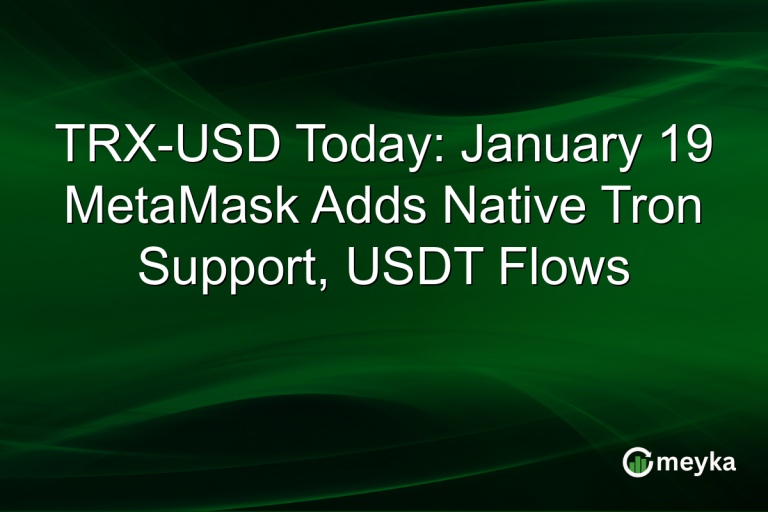 TRX-USD Today: January 19 MetaMask Adds Native Tron Support, USDT Flows

meyka